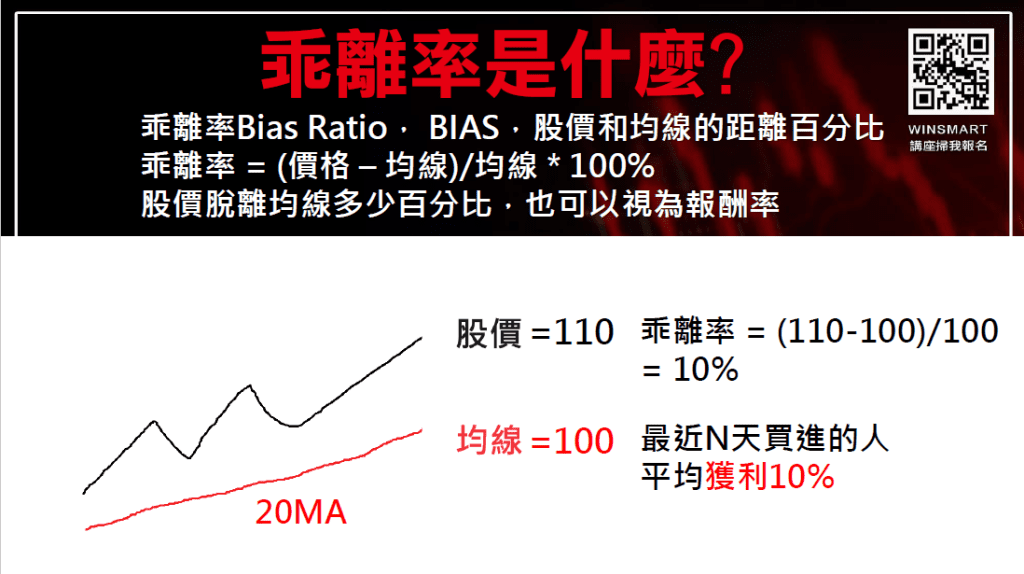 乖離率是什麼?

WINSMART
講座掃我報名

乖離率Bias Ratio， BIAS，股價和均線的距離百分比
乖離率 = (價格 – 均線)/均線 * 100%
股價脫離均線多少百分比，也可以視為報酬率

股價 =110

乖離率 = (110-100)/100
= 10%

均線 =100

最近N天買進的人
平均獲利10%

20MA